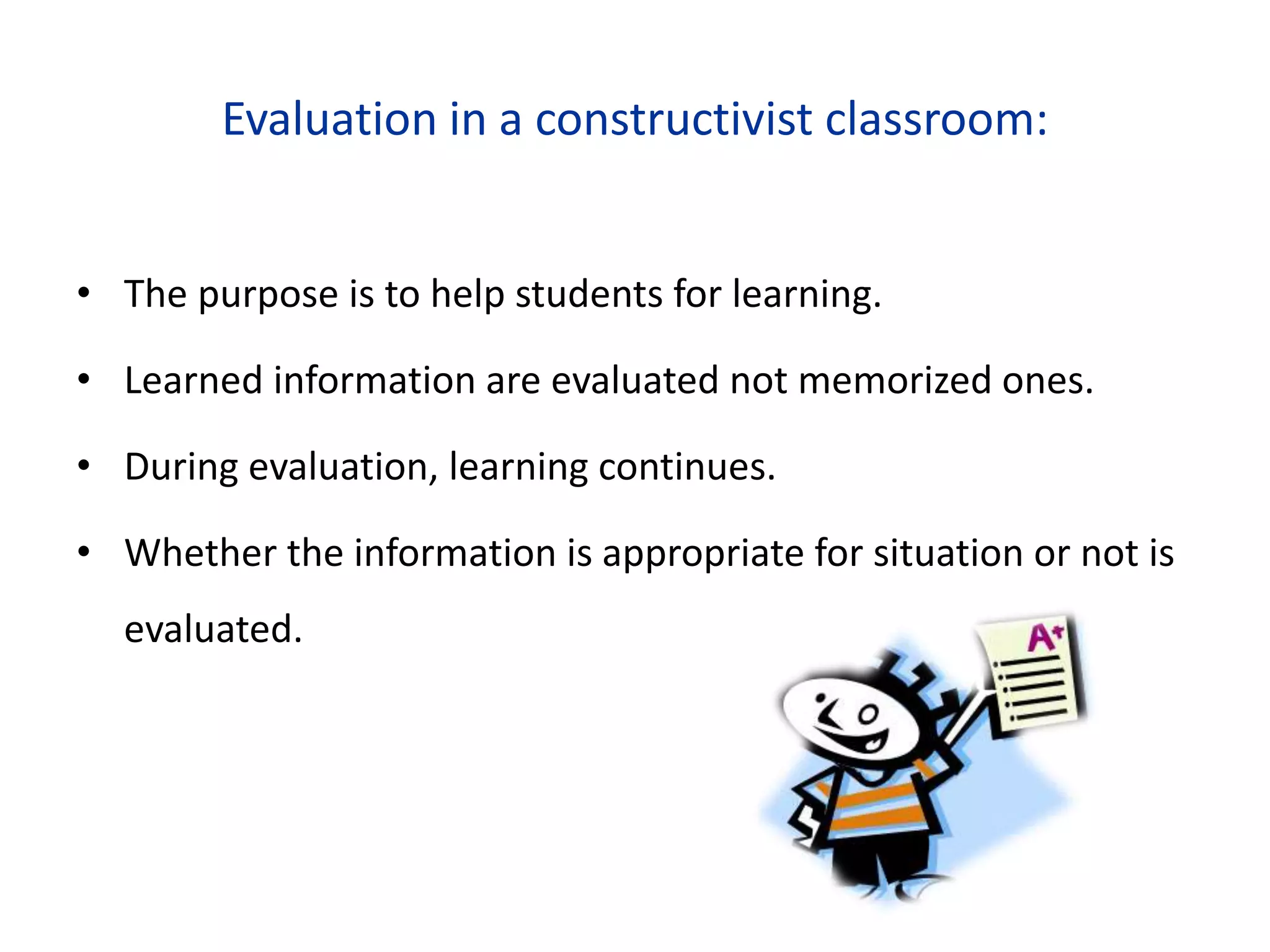 Evaluation in a constructivist classroom:

• The purpose is to help students for learning.

• Learned information are evaluated not memorized ones.

• During evaluation, learning continues.

• Whether the information is appropriate for situation or not is evaluated.

A+